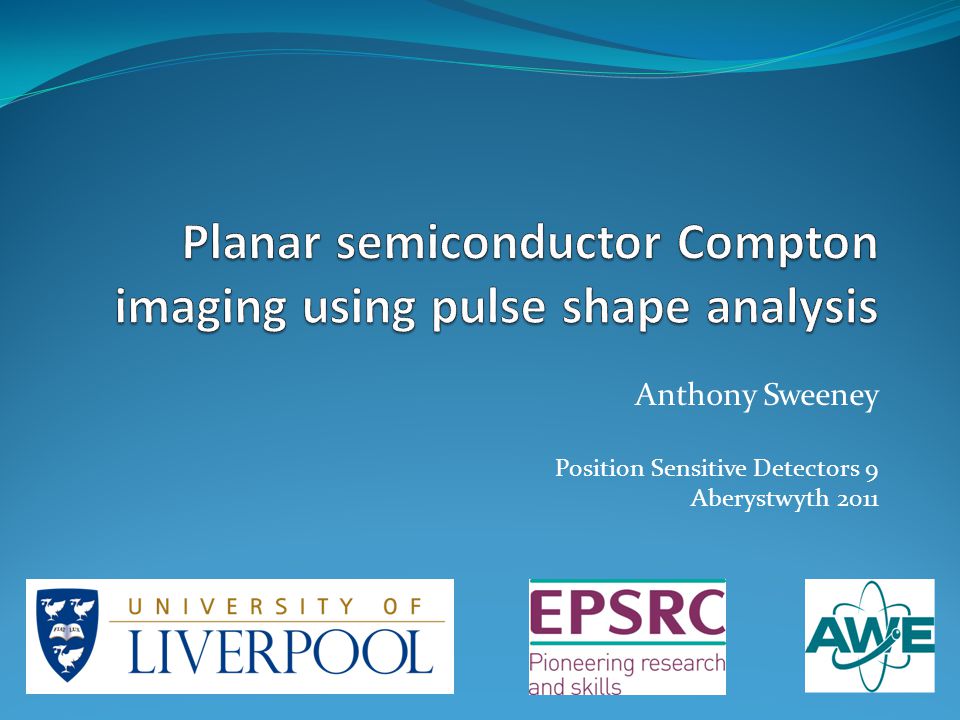 Planar semiconductor Compton imaging using pulse shape analysis

Anthony Sweeney

Position Sensitive Detectors 9
Aberystwyth 2011

UNIVERSITY OF
LIVERPOOL

EPSRC
Pioneering research and skills

AWE